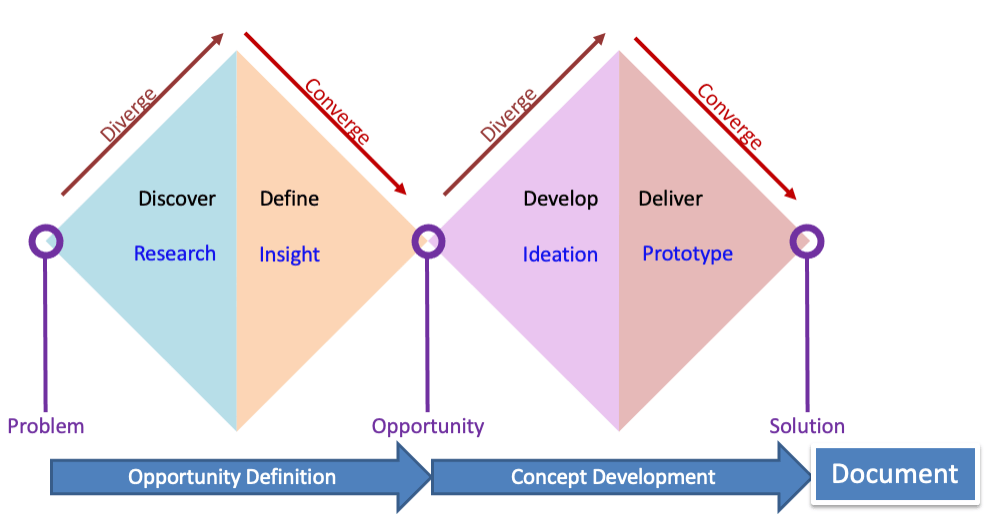 Diverge

Converge

Diverge

Converge

Discover

Define

Develop

Deliver

Research

Insight

Ideation

Prototype

Problem

Opportunity

Solution

Opportunity Definition

Concept Development

Document